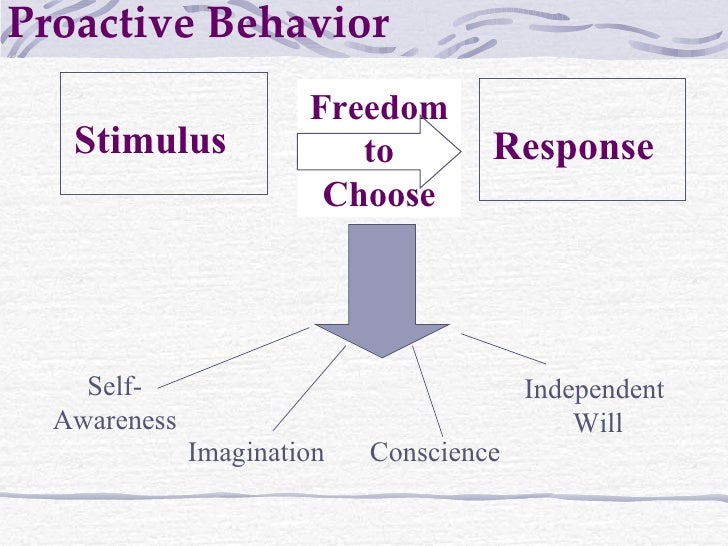 Proactive Behavior

Stimulus

Freedom to Choose

Response

Self-Awareness

Imagination

Conscience

Independent Will